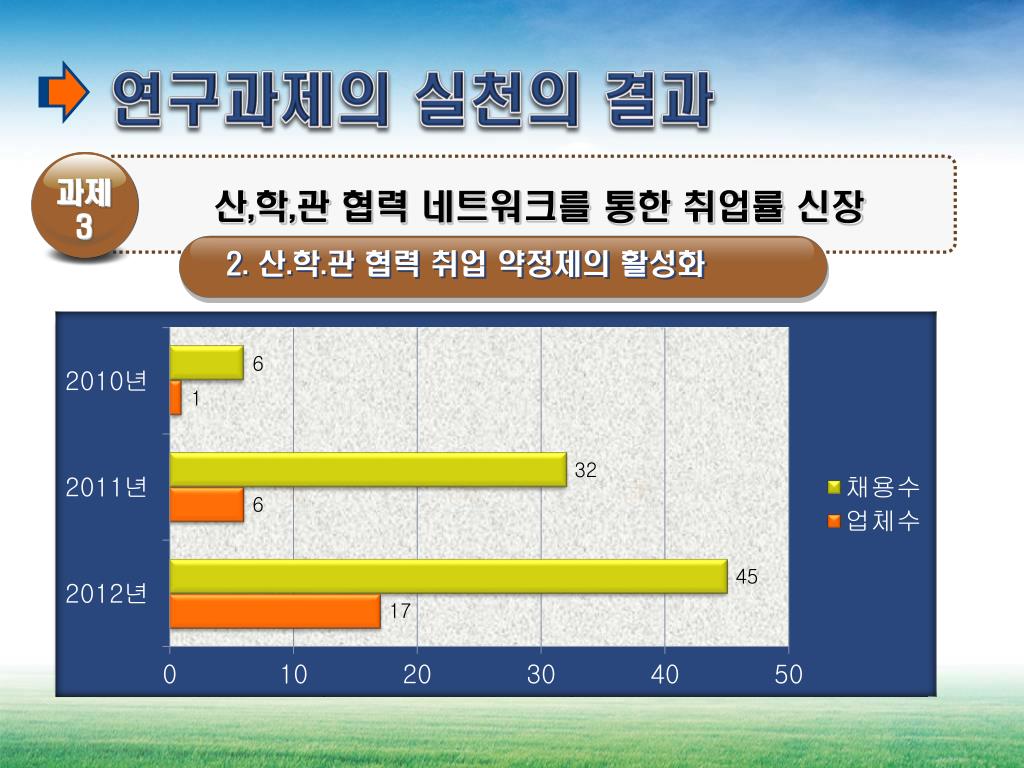 연구과제의 실천의 결과

과제 3

산,학,관 협력 네트워크를 통한 취업률 신장

2. 산.학.관 협력 취업 약정제의 활성화

2010년
6
1

2011년
32
6

2012년
45
17

0 10 20 30 40 50

채용수
업체수